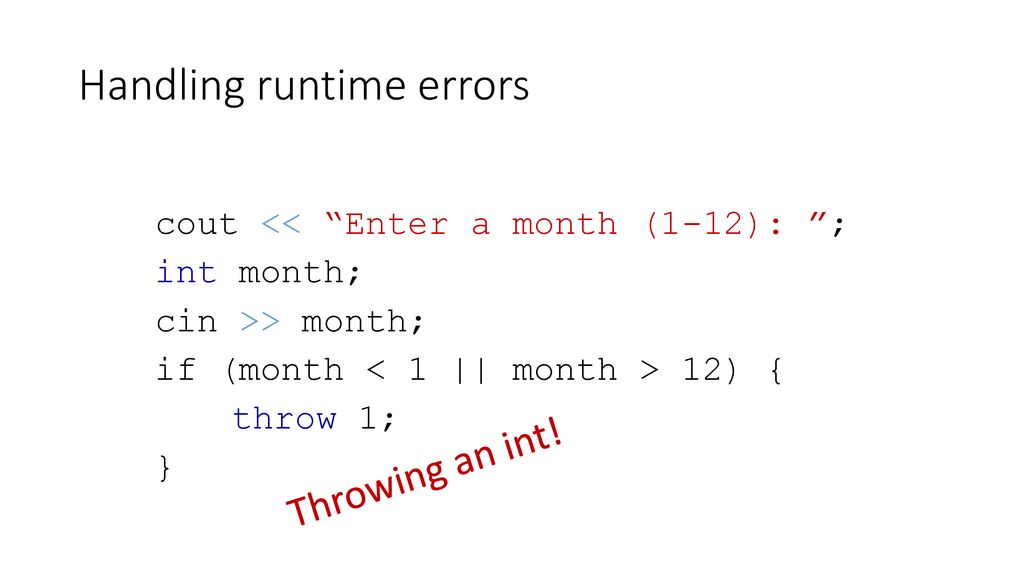 Handling runtime errors

cout << “Enter a month (1-12): ”;
int month;
cin >> month;
if (month < 1 || month > 12) {
    throw 1;
}

Throwing an int!